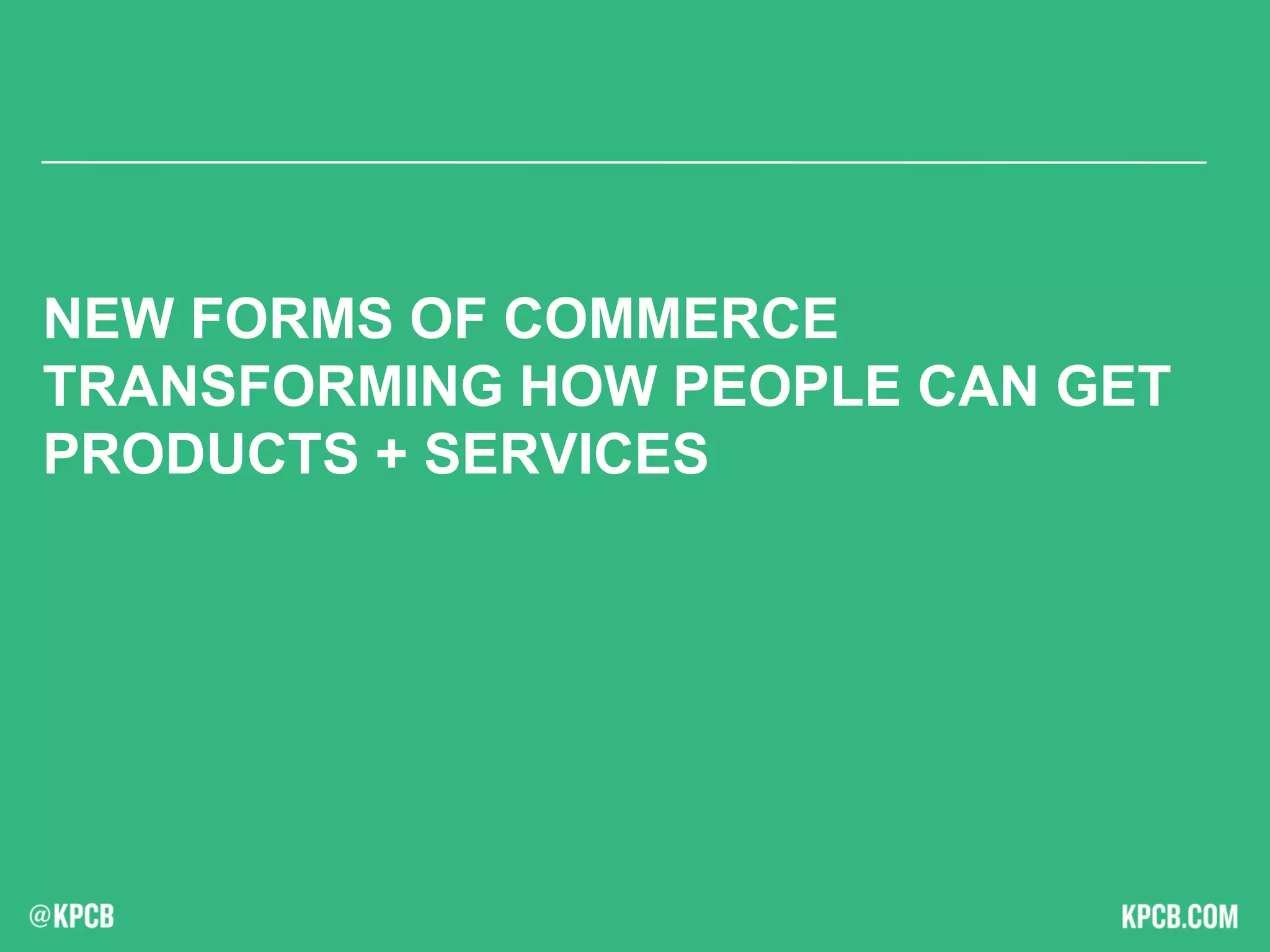 NEW FORMS OF COMMERCE TRANSFORMING HOW PEOPLE CAN GET PRODUCTS + SERVICES

@KPCB

KPCB.COM